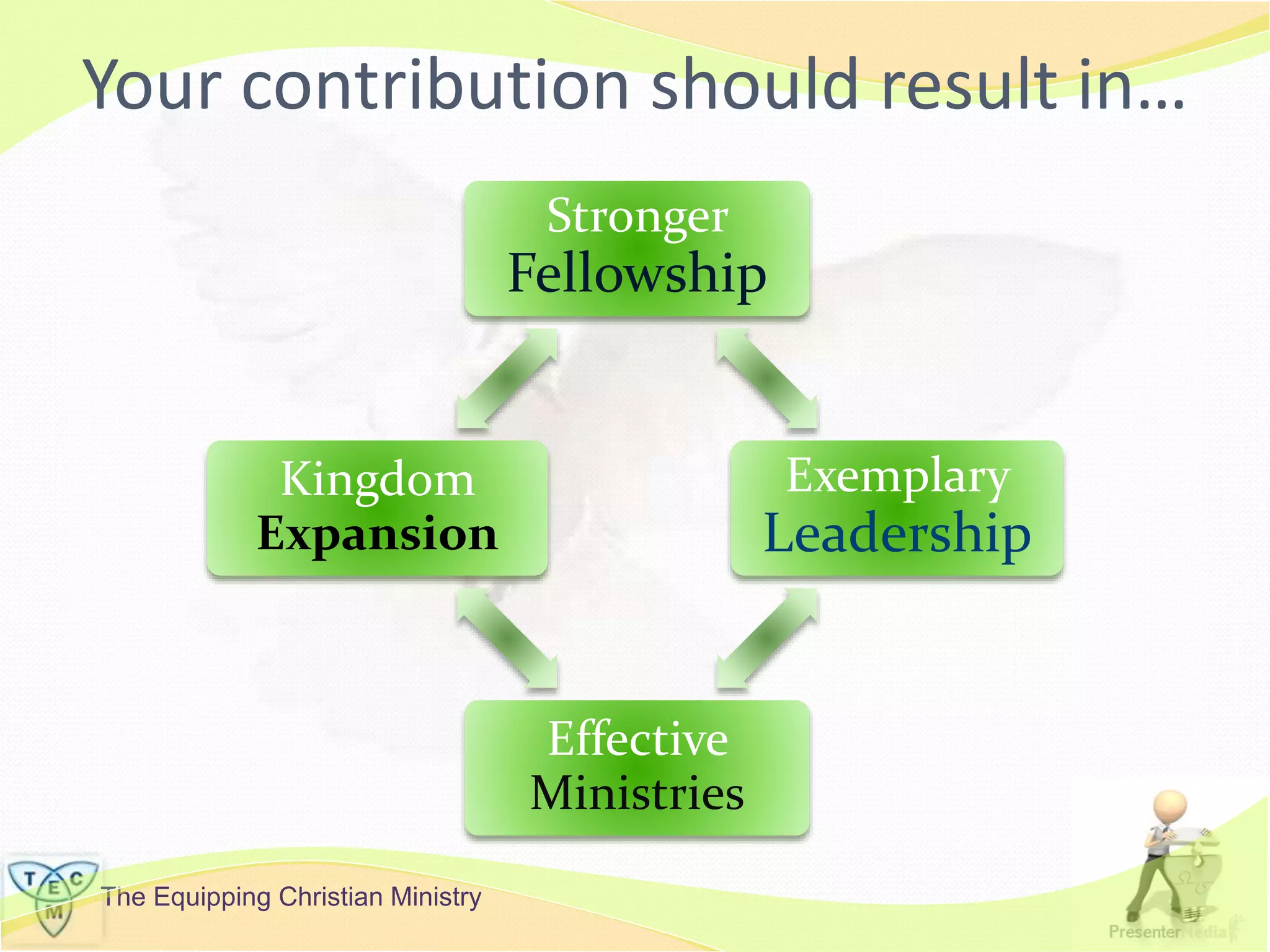 Your contribution should result in…

Stronger Fellowship

Kingdom Expansion

Exemplary Leadership

Effective Ministries

T E C M

The Equipping Christian Ministry

PresenterMedia